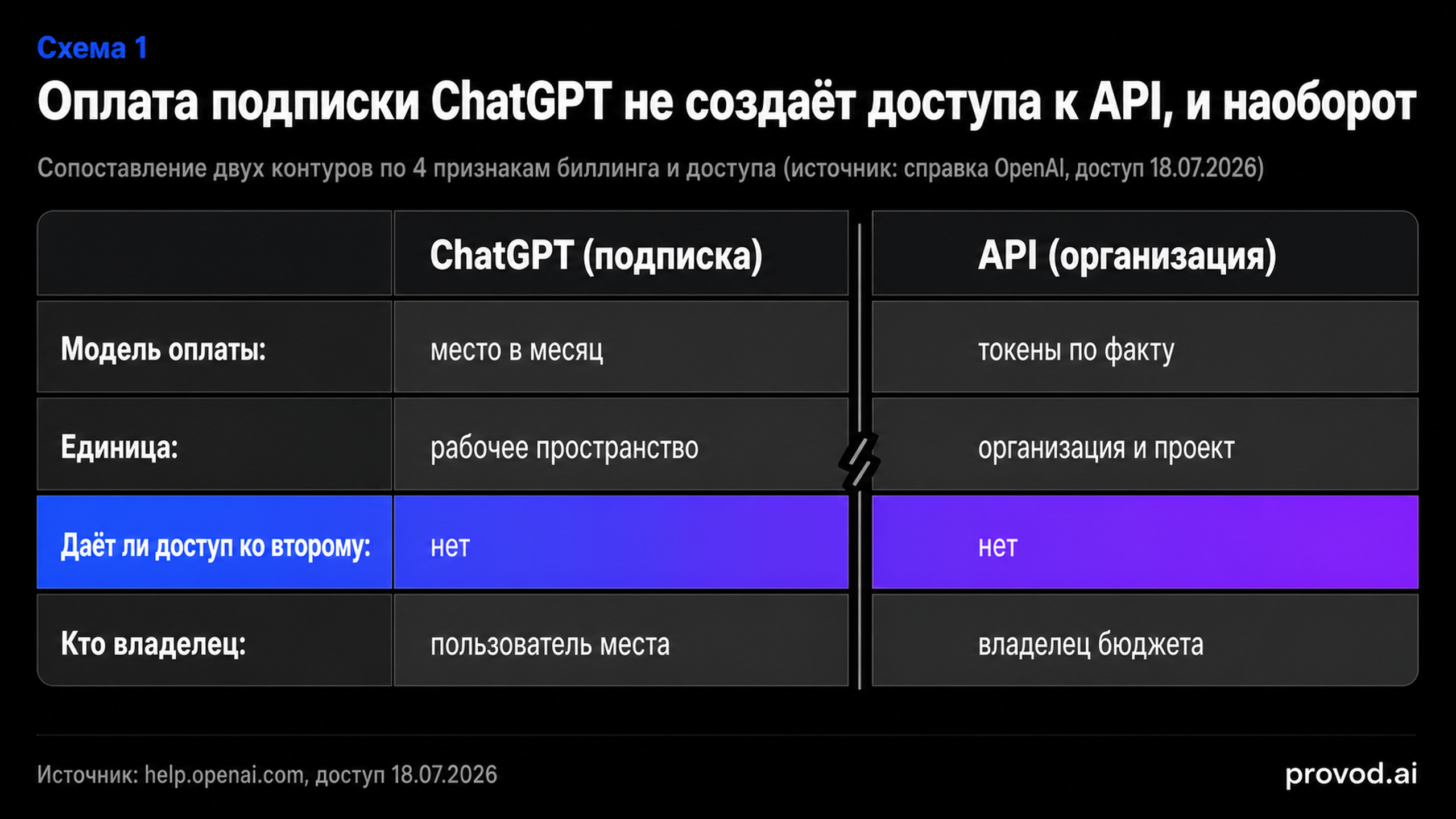 Схема 1

Оплата подписки ChatGPT не создаёт доступа к API, и наоборот

Сопоставление двух контуров по 4 признакам биллинга и доступа (источник: справка OpenAI, доступ 18.07.2026)

| | ChatGPT (подписка) | API (организация) |
|---|---|---|
| Модель оплаты: | место в месяц | токены по факту |
| Единица: | рабочее пространство | организация и проект |
| Даёт ли доступ ко второму: | нет | нет |
| Кто владелец: | пользователь места | владелец бюджета |

Источник: help.openai.com, доступ 18.07.2026

provod.ai